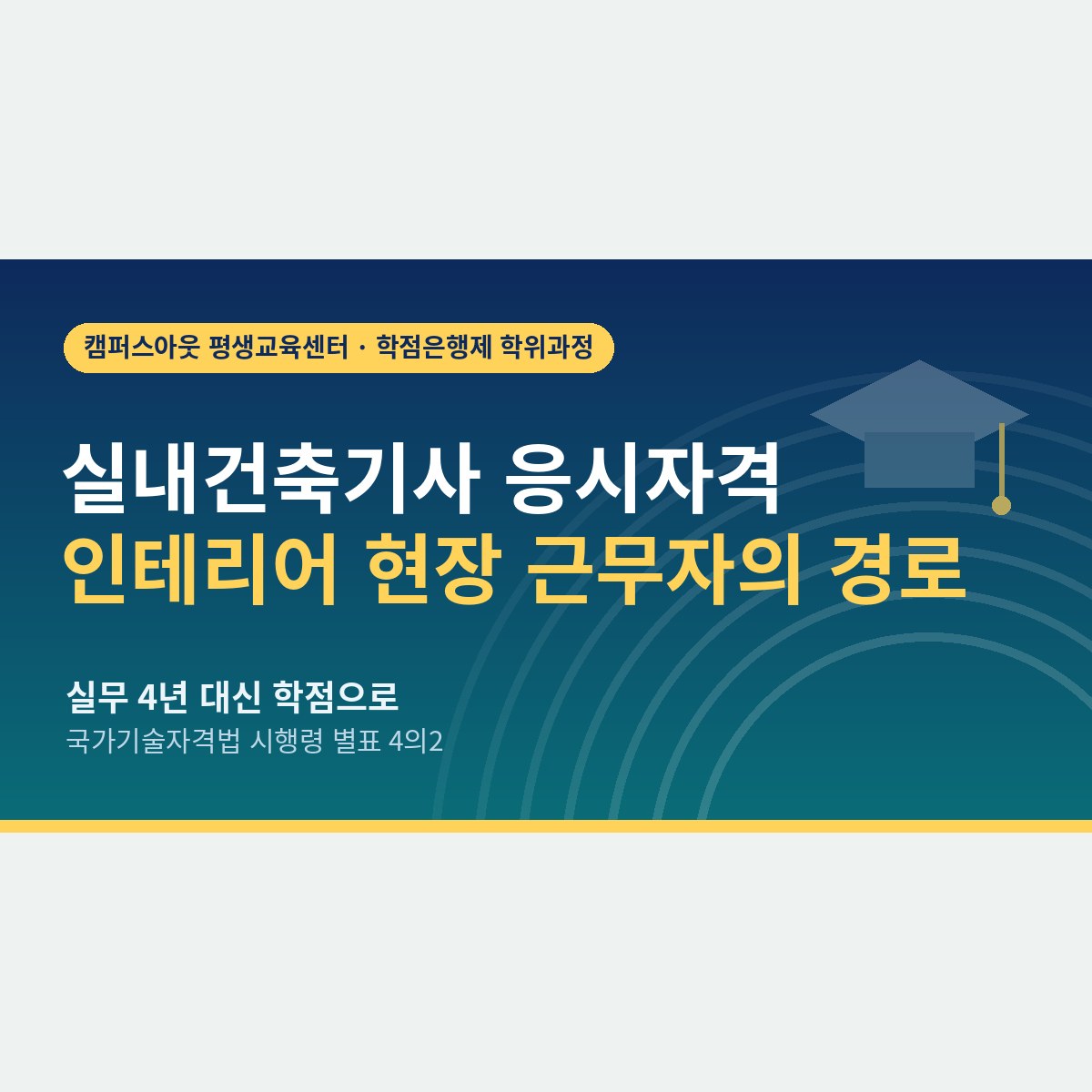 캠퍼스아웃 평생교육센터 · 학점은행제 학위과정

실내건축기사 응시자격
인테리어 현장 근무자의 경로

실무 4년 대신 학점으로
국가기술자격법 시행령 별표 4의2